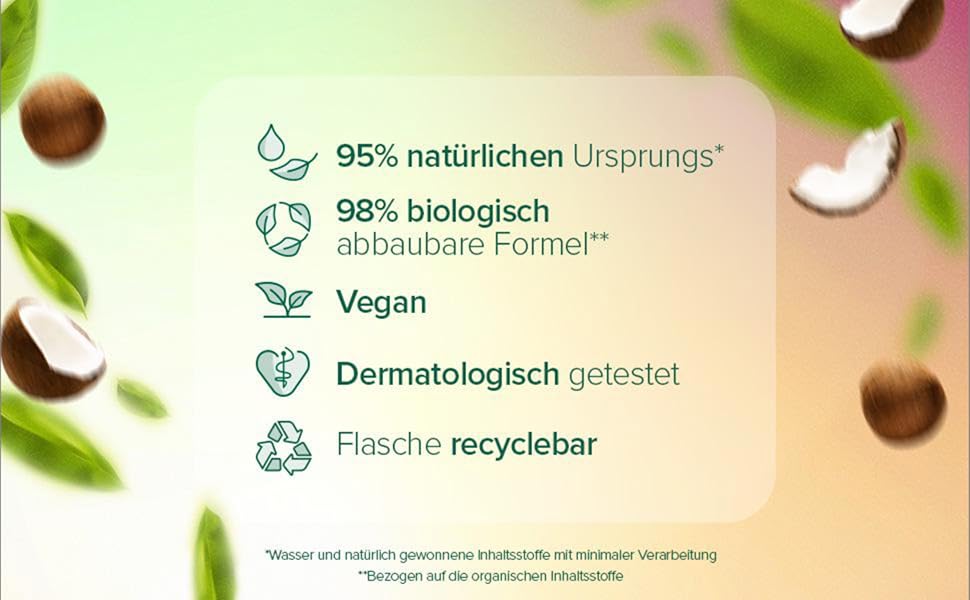 95% natürlichen Ursprungs*

98% biologisch abbaubare Formel**

Vegan

Dermatologisch getestet

Flasche recyclebar

*Wasser und natürlich gewonnene Inhaltsstoffe mit minimaler Verarbeitung
**Bezogen auf die organischen Inhaltsstoffe